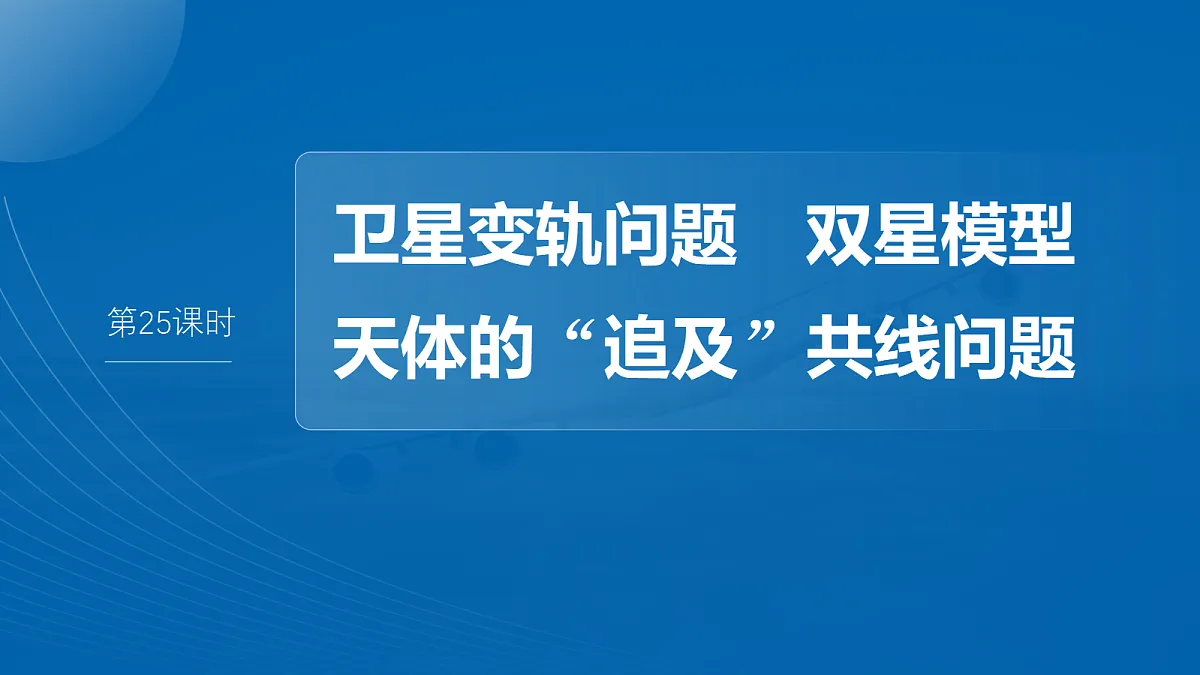 第25课时

卫星变轨问题　双星模型
天体的“追及”共线问题